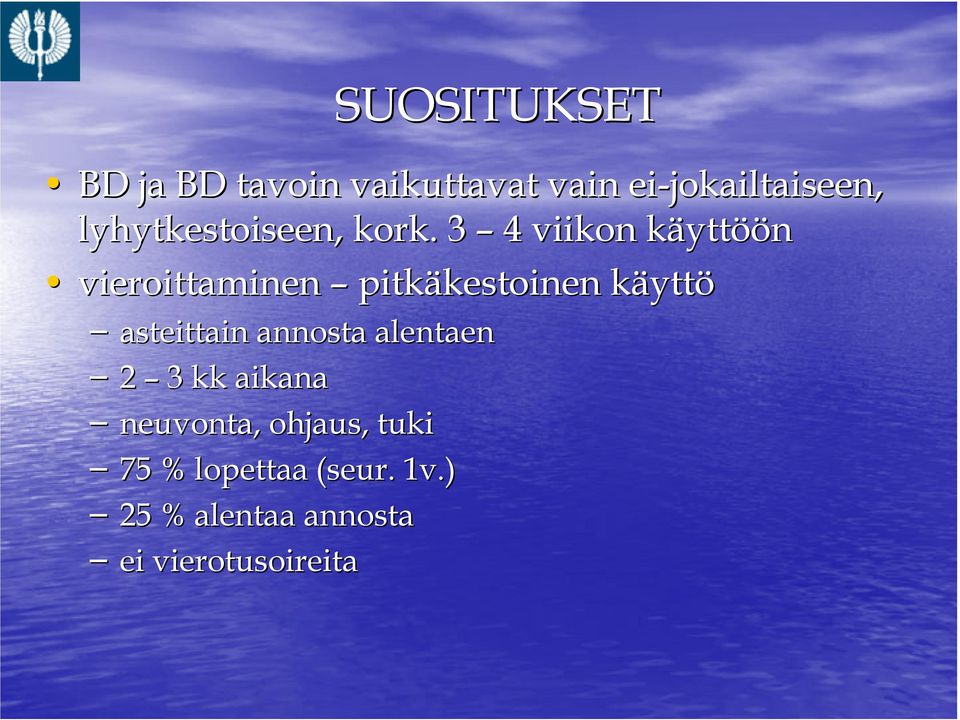 SUOSITUKSET

• BD ja BD tavoin vaikuttavat vain ei-jokailtaiseen, lyhytkestoiseen, kork. 3 – 4 viikon käyttöön
• vieroittaminen – pitkäkestoinen käyttö
– asteittain annosta alentaen
– 2 – 3 kk aikana
– neuvonta, ohjaus, tuki
– 75 % lopettaa (seur. 1v.)
– 25 % alentaa annosta
– ei vierotusoireita